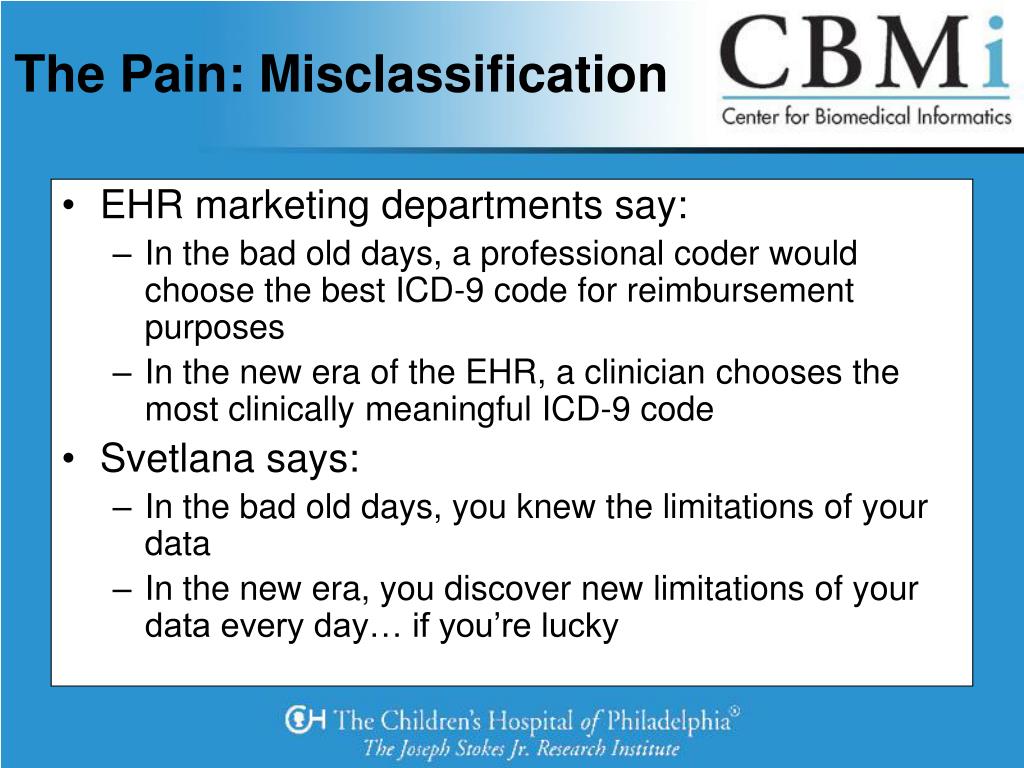 The Pain: Misclassification

CBMi
Center for Biomedical Informatics

• EHR marketing departments say:
– In the bad old days, a professional coder would choose the best ICD-9 code for reimbursement purposes
– In the new era of the EHR, a clinician chooses the most clinically meaningful ICD-9 code
• Svetlana says:
– In the bad old days, you knew the limitations of your data
– In the new era, you discover new limitations of your data every day… if you're lucky

CH The Children's Hospital of Philadelphia®
The Joseph Stokes Jr. Research Institute